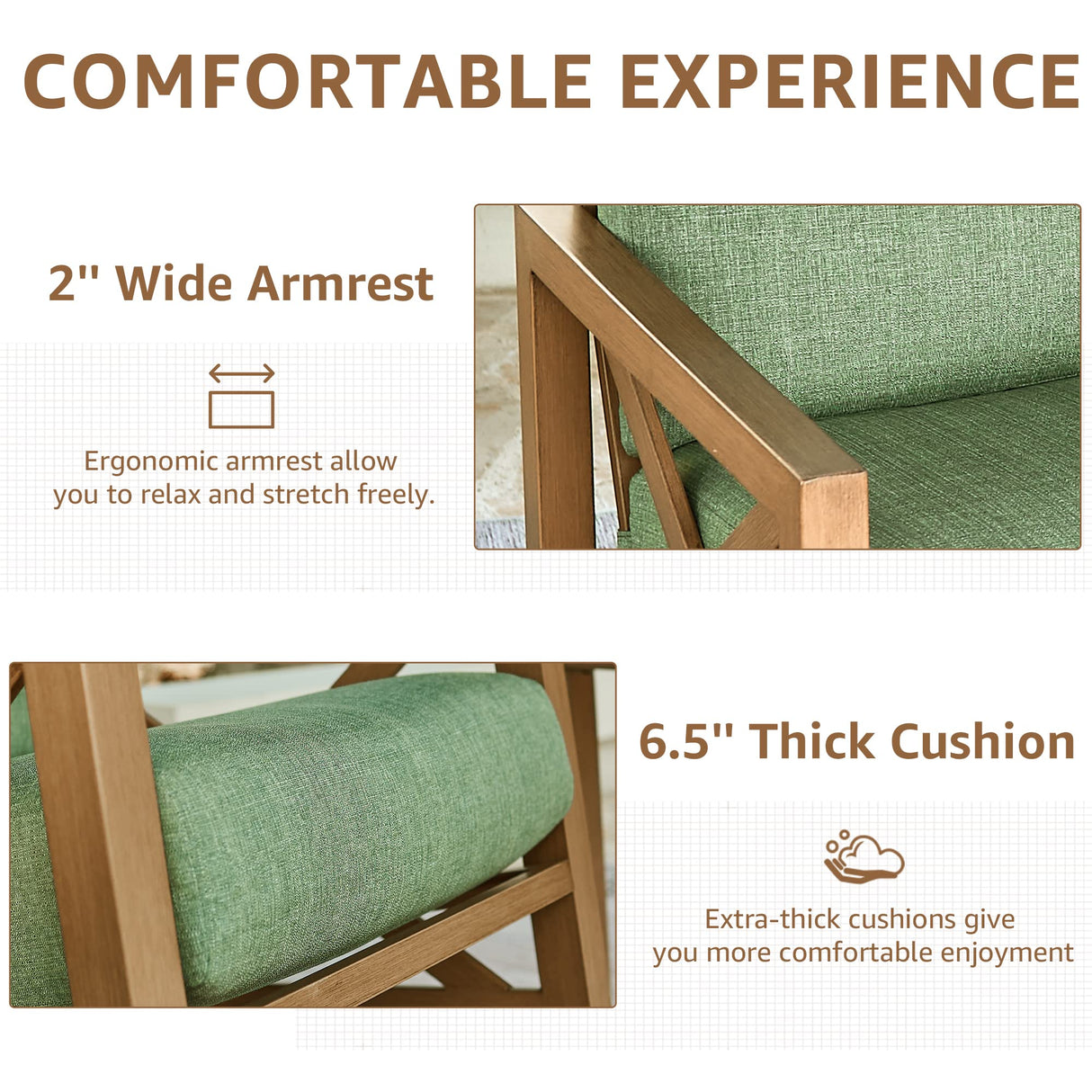 COMFORTABLE EXPERIENCE

2'' Wide Armrest

Ergonomic armrest allow you to relax and stretch freely.

6.5'' Thick Cushion

Extra-thick cushions give you more comfortable enjoyment